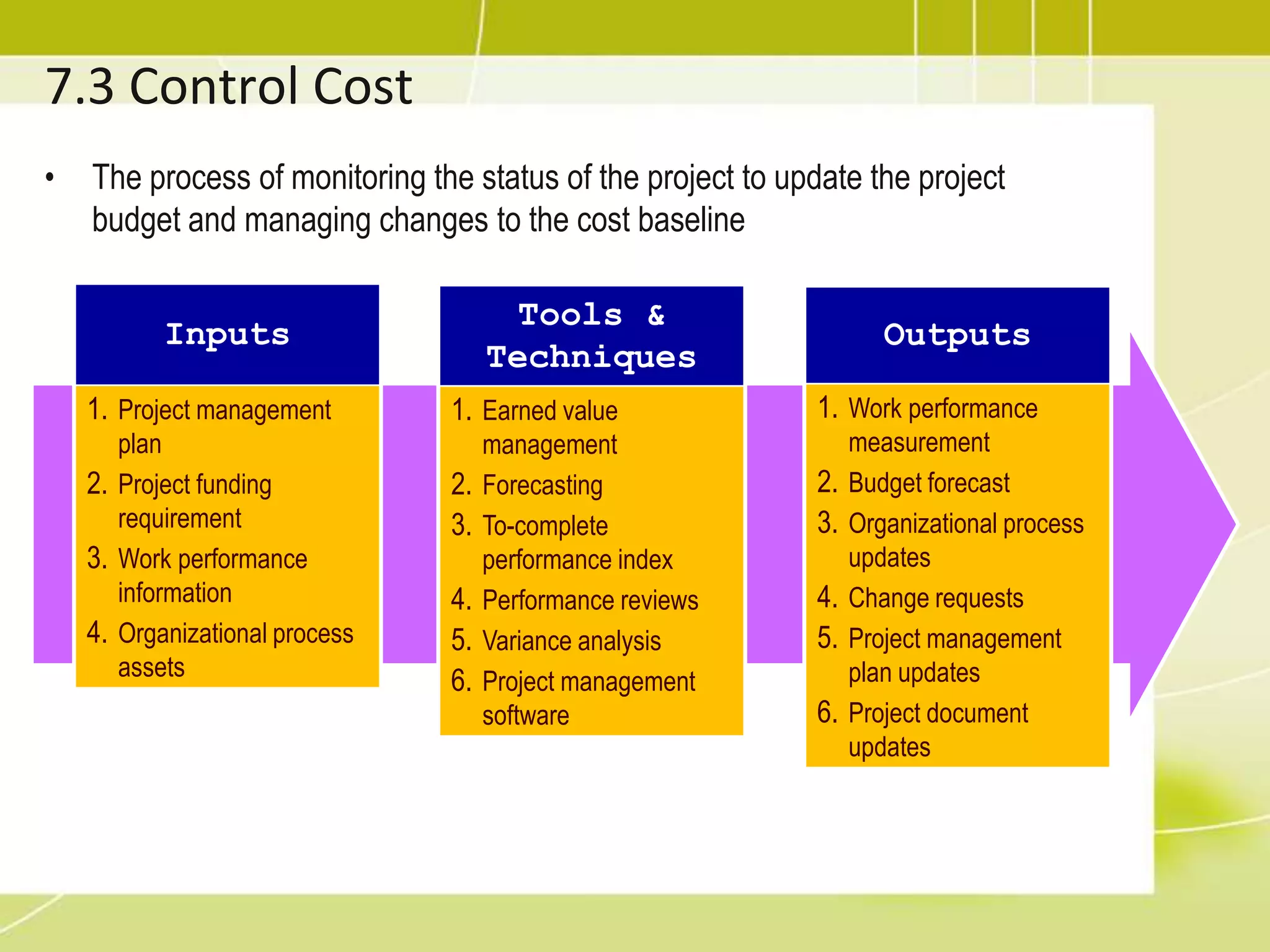 7.3 Control Cost

• The process of monitoring the status of the project to update the project budget and managing changes to the cost baseline

Inputs

1. Project management plan
2. Project funding requirement
3. Work performance information
4. Organizational process assets

Tools & Techniques

1. Earned value management
2. Forecasting
3. To-complete performance index
4. Performance reviews
5. Variance analysis
6. Project management software

Outputs

1. Work performance measurement
2. Budget forecast
3. Organizational process updates
4. Change requests
5. Project management plan updates
6. Project document updates